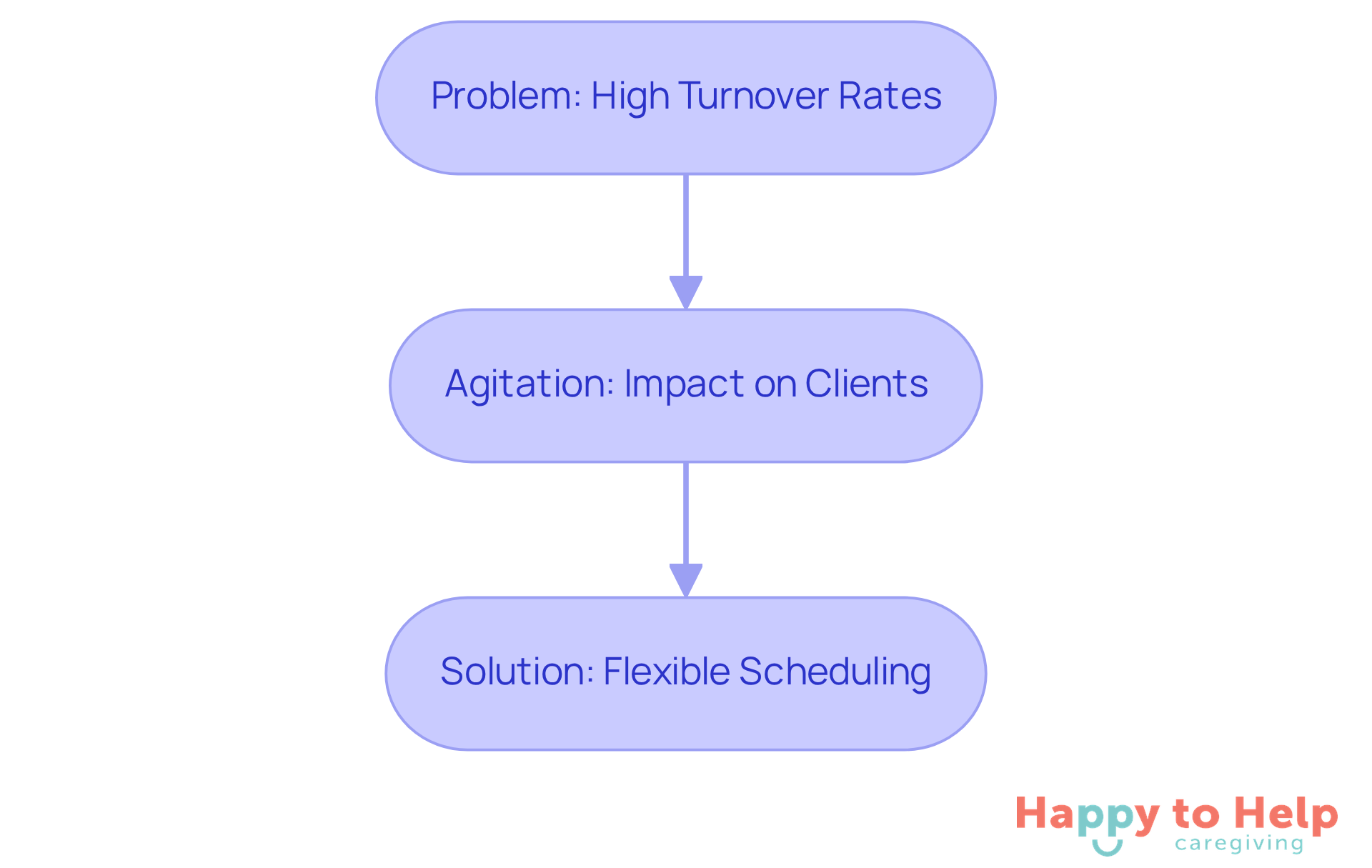 Problem: High Turnover Rates

Agitation: Impact on Clients

Solution: Flexible Scheduling

Happy to Help
caregiving